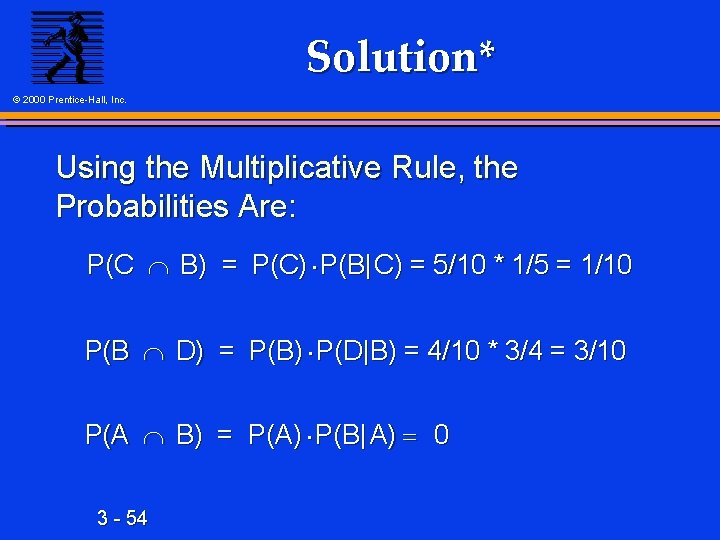 © 2000 Prentice-Hall, Inc.

Solution*

Using the Multiplicative Rule, the Probabilities Are:

$P(C \cap B) = P(C) \cdot P(B|C) = 5/10 * 1/5 = 1/10$

$P(B \cap D) = P(B) \cdot P(D|B) = 4/10 * 3/4 = 3/10$

$P(A \cap B) = P(A) \cdot P(B|A) = 0$

3 - 54